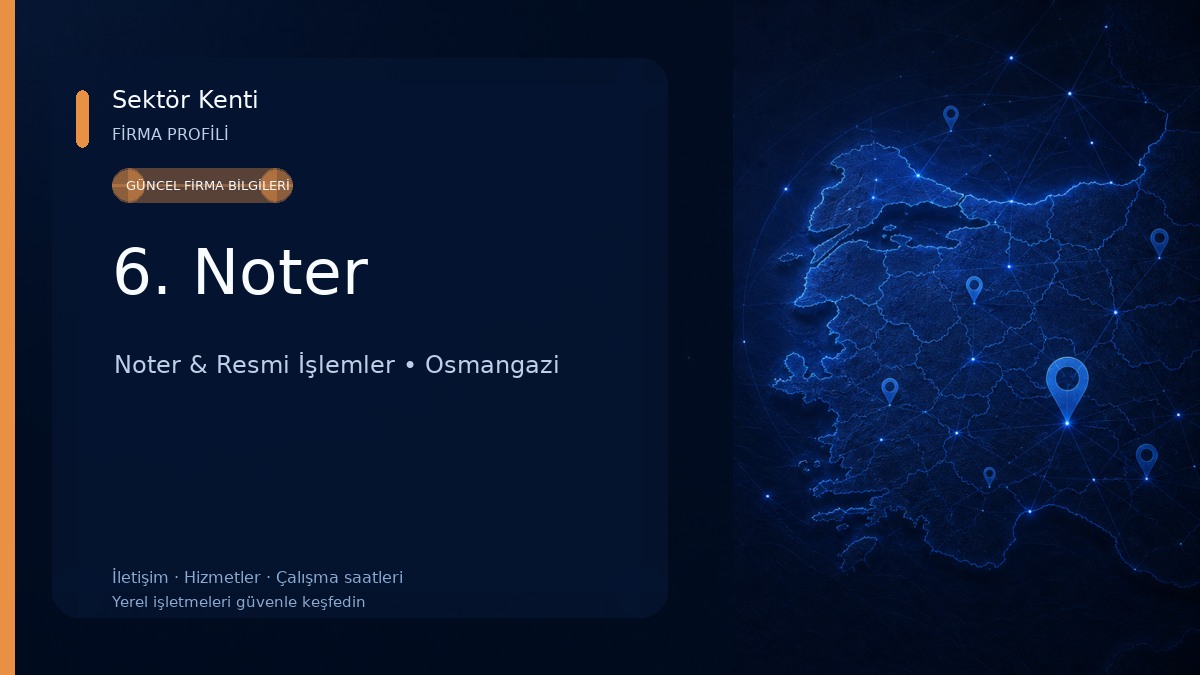 Sektör Kenti
FİRMA PROFİLİ

GÜNCEL FİRMA BİLGİLERİ

6. Noter

Noter & Resmi İşlemler • Osmangazi

İletişim · Hizmetler · Çalışma saatleri
Yerel işletmeleri güvenle keşfedin